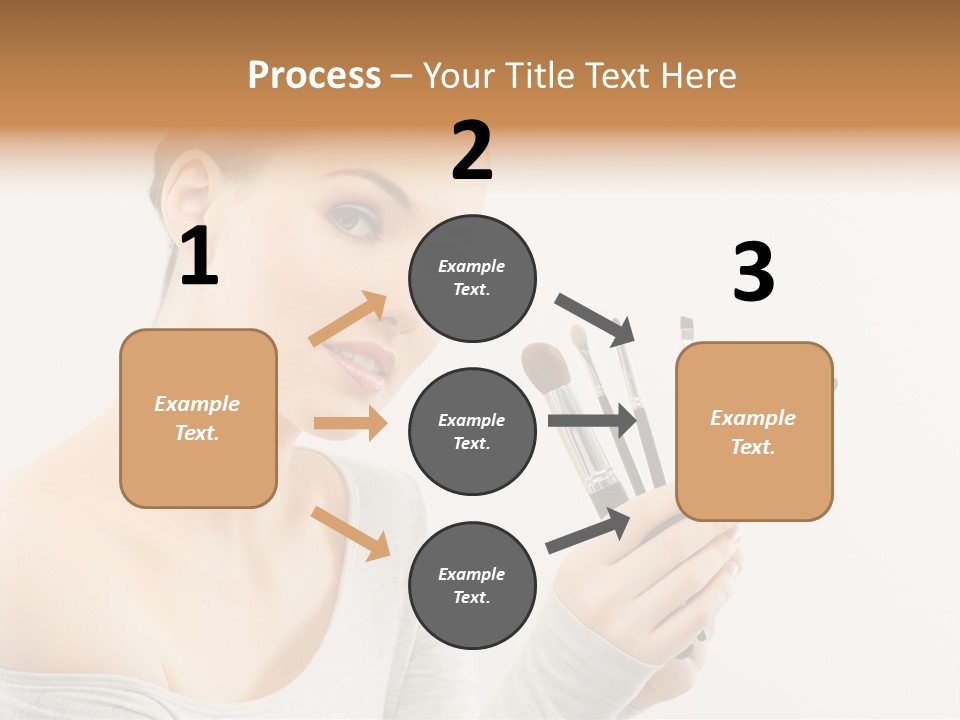 Process – Your Title Text Here

2

1

3

Example Text.

Example Text.

Example Text.

Example Text.

Example Text.